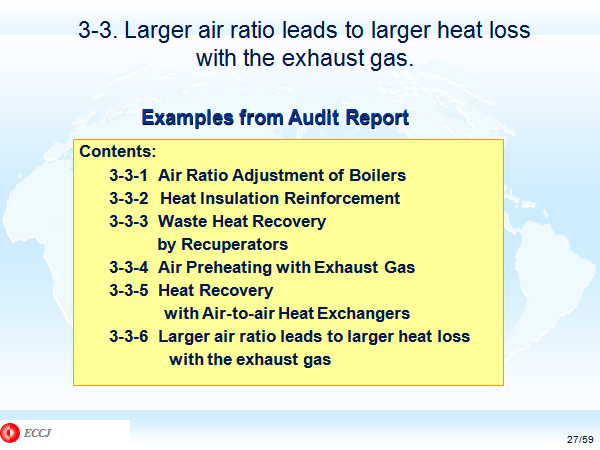 3-3. Larger air ratio leads to larger heat loss with the exhaust gas.

Examples from Audit Report

Contents:
3-3-1 Air Ratio Adjustment of Boilers
3-3-2 Heat Insulation Reinforcement
3-3-3 Waste Heat Recovery by Recuperators
3-3-4 Air Preheating with Exhaust Gas
3-3-5 Heat Recovery with Air-to-air Heat Exchangers
3-3-6 Larger air ratio leads to larger heat loss with the exhaust gas

ECCJ

27/59